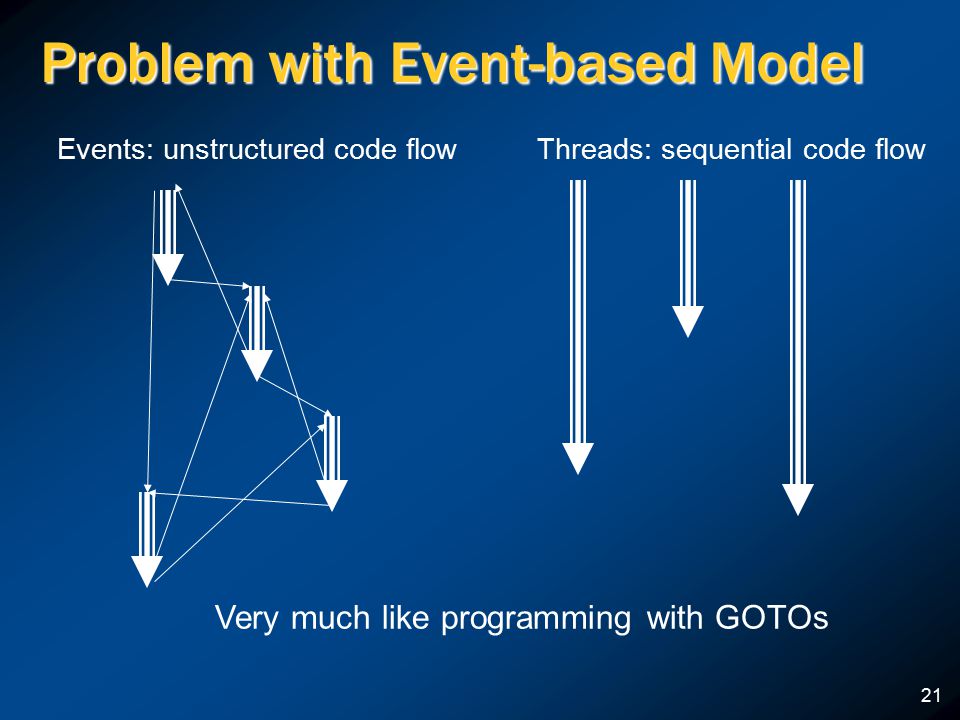 Problem with Event-based Model

Events: unstructured code flow

Threads: sequential code flow

Very much like programming with GOTOs

21